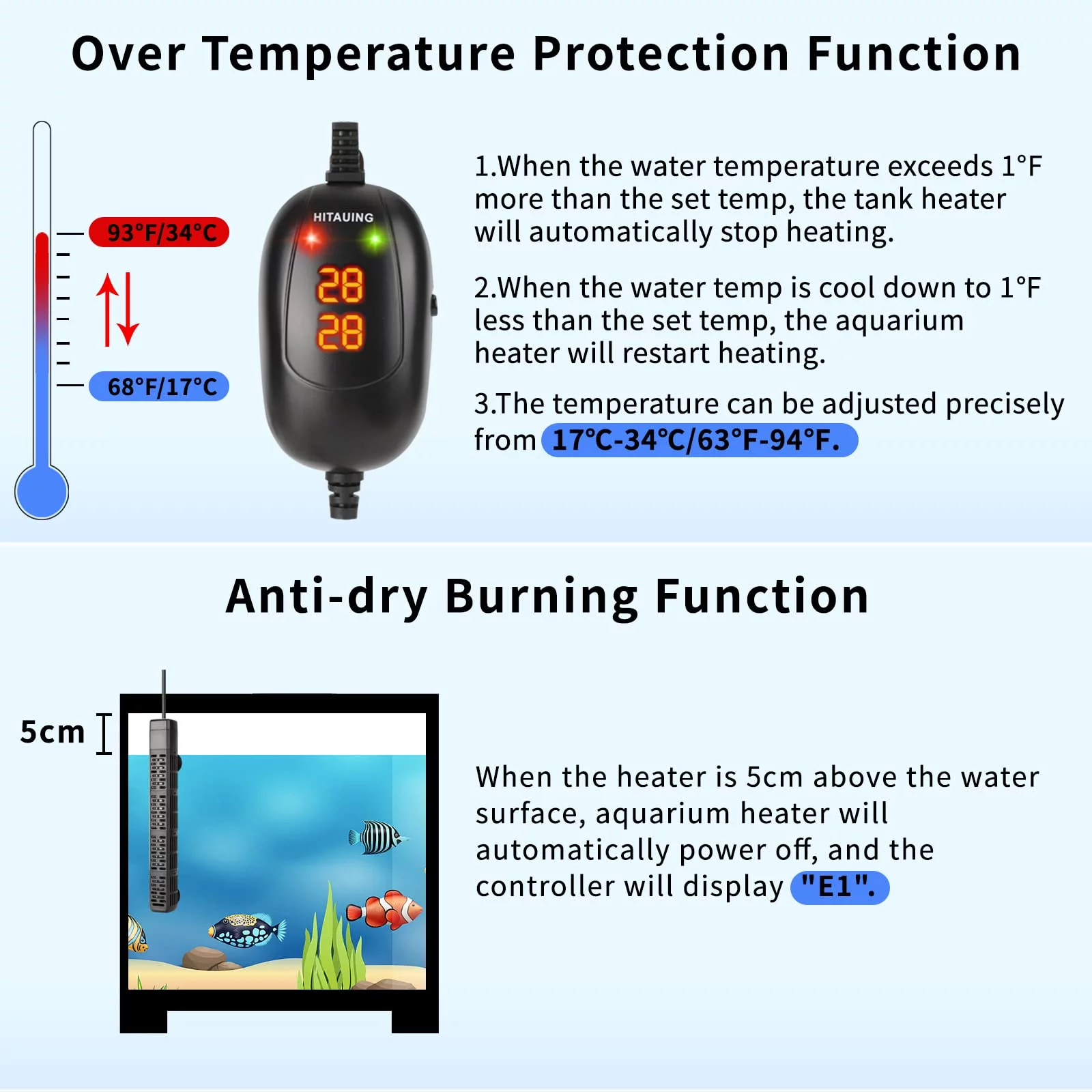 Over Temperature Protection Function

93°F/34°C

68°F/17°C

HITAUING

28

28

1.When the water temperature exceeds 1°F more than the set temp, the tank heater will automatically stop heating.

2.When the water temp is cool down to 1°F less than the set temp, the aquarium heater will restart heating.

3.The temperature can be adjusted precisely from 17°C-34°C/63°F-94°F.

Anti-dry Burning Function

5cm

When the heater is 5cm above the water surface, aquarium heater will automatically power off, and the controller will display "E1".